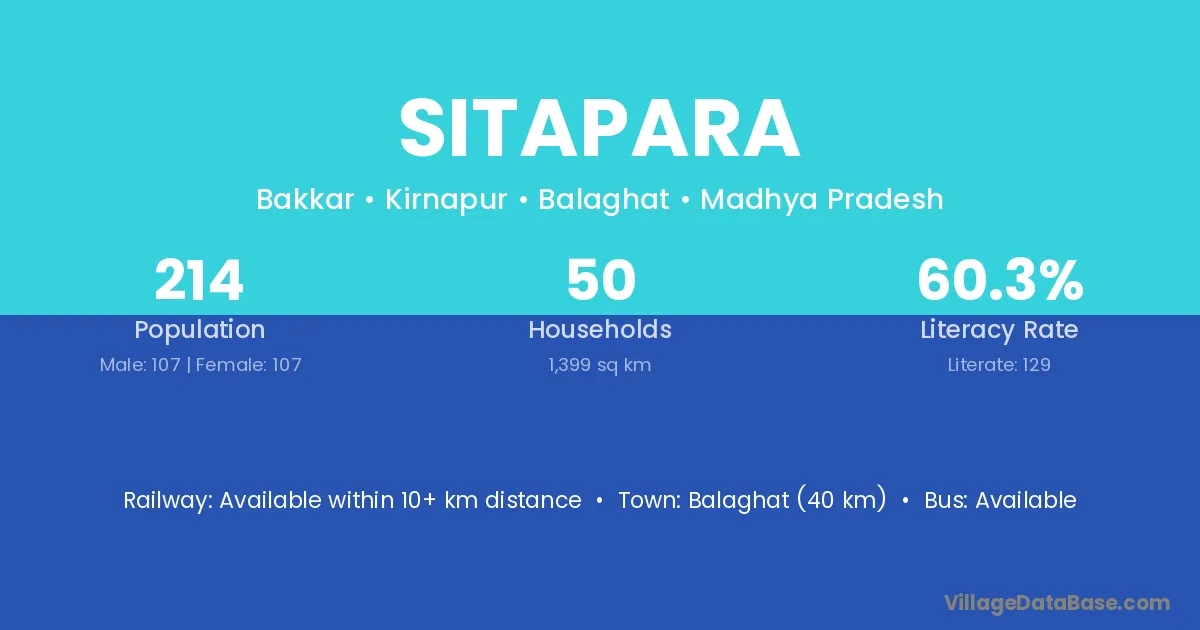 SITAPARA

Bakkar • Kirnapur • Balaghat • Madhya Pradesh

214
Population
Male: 107 | Female: 107

50
Households
1,399 sq km

60.3%
Literacy Rate
Literate: 129

Railway: Available within 10+ km distance • Town: Balaghat (40 km) • Bus: Available

VillageDataBase.com